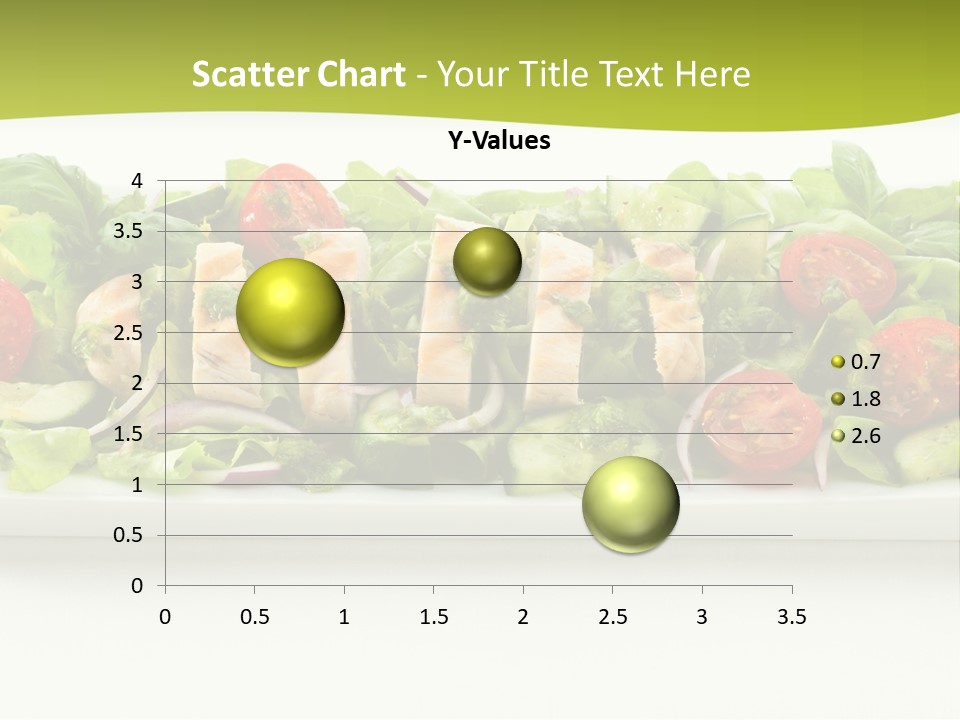 Scatter Chart - Your Title Text Here

Y-Values

4
3.5
3
2.5
2
1.5
1
0.5
0

0 0.5 1 1.5 2 2.5 3 3.5

0.7
1.8
2.6